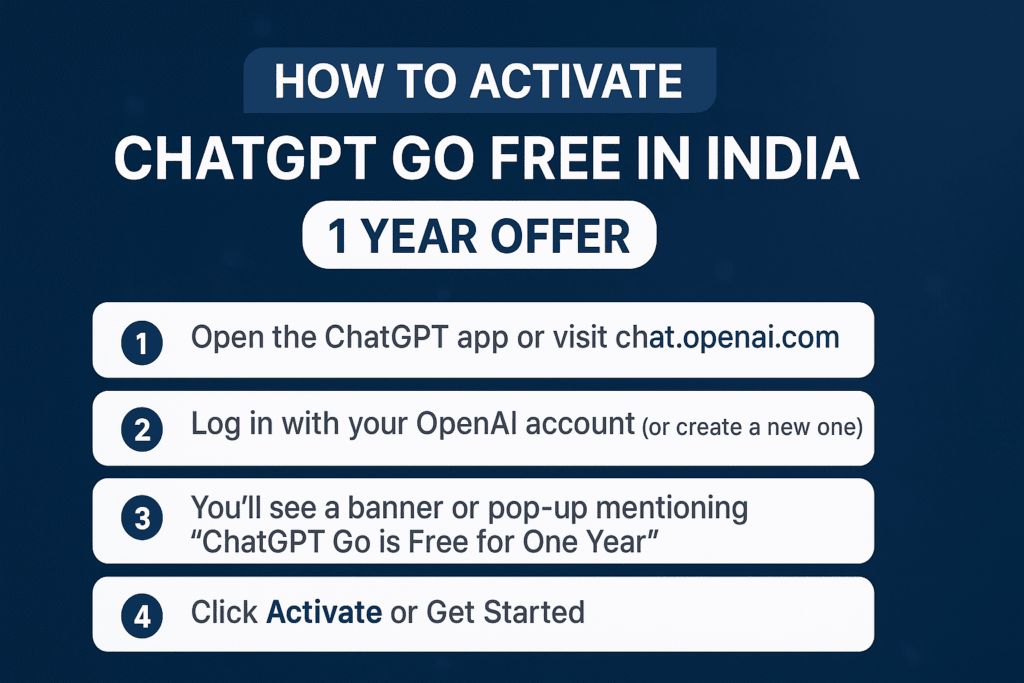 HOW TO ACTIVATE
CHATGPT GO FREE IN INDIA
1 YEAR OFFER

1 Open the ChatGPT app or visit chat.openai.com

2 Log in with your OpenAI account (or create a new one)

3 You'll see a banner or pop-up mentioning "ChatGPT Go is Free for One Year"

4 Click Activate or Get Started